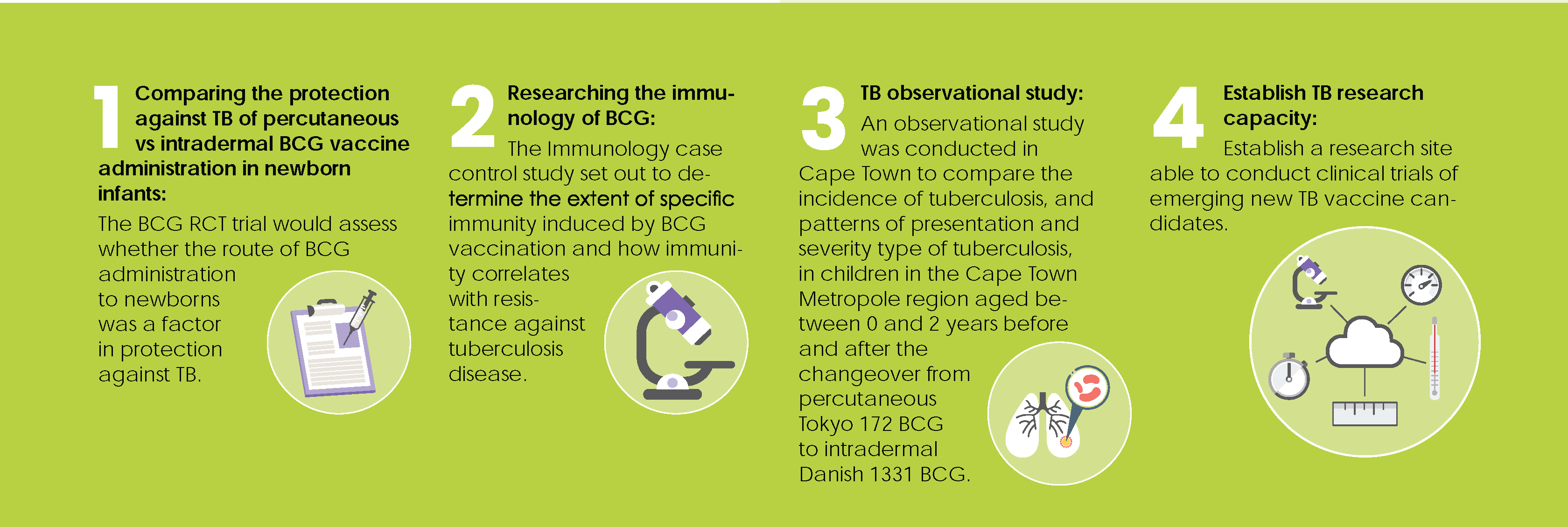 1 Comparing the protection against TB of percutaneous vs intradermal BCG vaccine administration in newborn infants:

The BCG RCT trial would assess whether the route of BCG administration to newborns was a factor in protection against TB.

2 Researching the immunology of BCG:

The Immunology case control study set out to determine the extent of specific immunity induced by BCG vaccination and how immunity correlates with resistance against tuberculosis disease.

3 TB observational study:

An observational study was conducted in Cape Town to compare the incidence of tuberculosis, and patterns of presentation and severity type of tuberculosis, in children in the Cape Town Metropole region aged between 0 and 2 years before and after the changeover from percutaneous Tokyo 172 BCG to intradermal Danish 1331 BCG.

4 Establish TB research capacity:

Establish a research site able to conduct clinical trials of emerging new TB vaccine candidates.